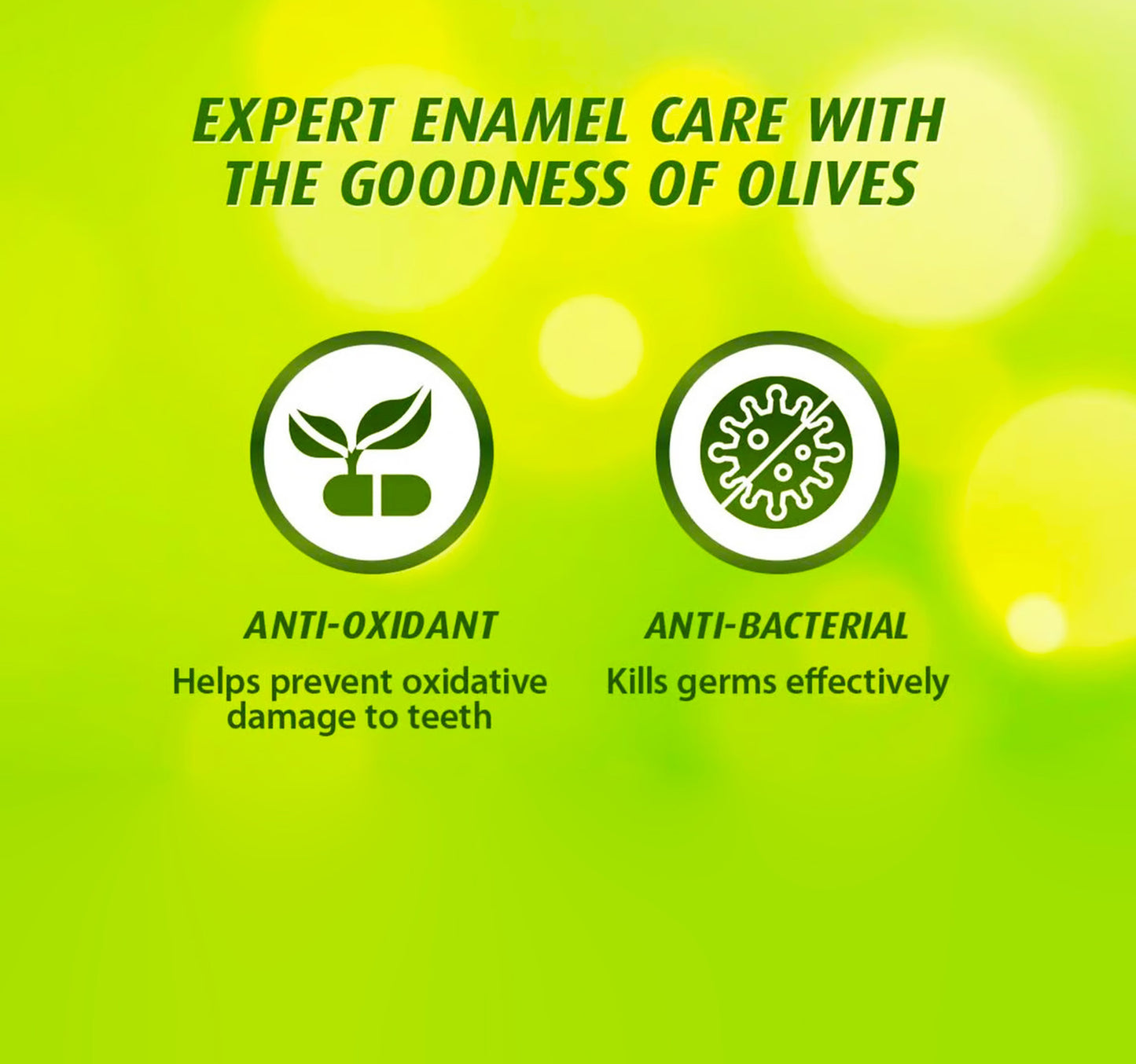 EXPERT ENAMEL CARE WITH THE GOODNESS OF OLIVES

ANTI-OXIDANT
Helps prevent oxidative damage to teeth

ANTI-BACTERIAL
Kills germs effectively